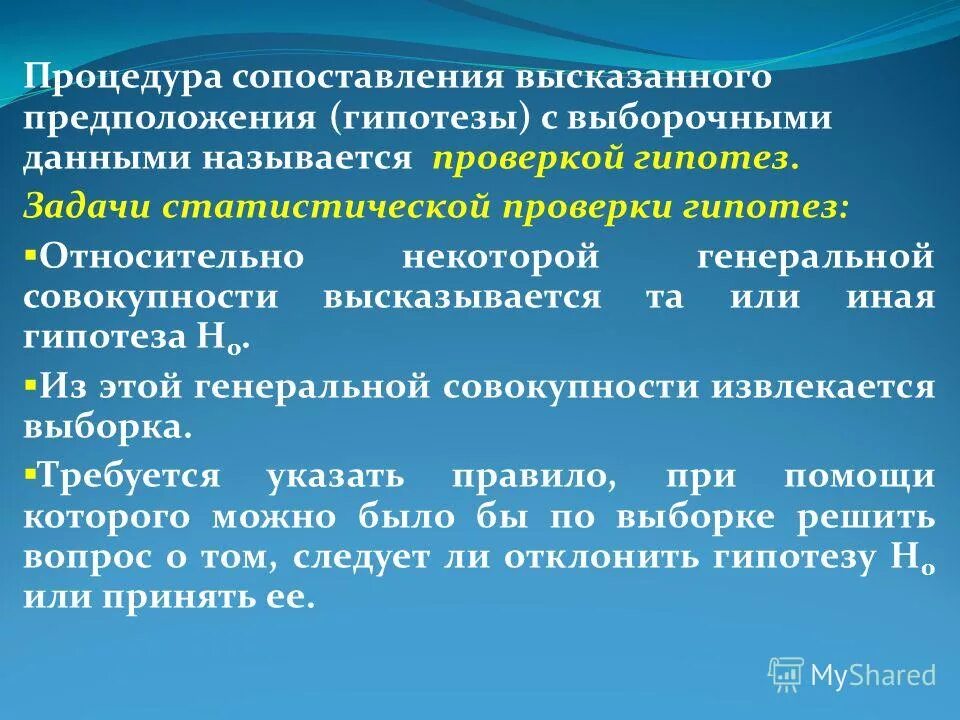 Процедура сопоставления высказанного предположения (гипотезы) с выборочными данными называется проверкой гипотез.

Задачи статистической проверки гипотез:

▪Относительно некоторой генеральной совокупности высказывается та или иная гипотеза $H_0$.

▪Из этой генеральной совокупности извлекается выборка.

▪Требуется указать правило, при помощи которого можно было бы по выборке решить вопрос о том, следует ли отклонить гипотезу $H_0$ или принять ее.

MyShared